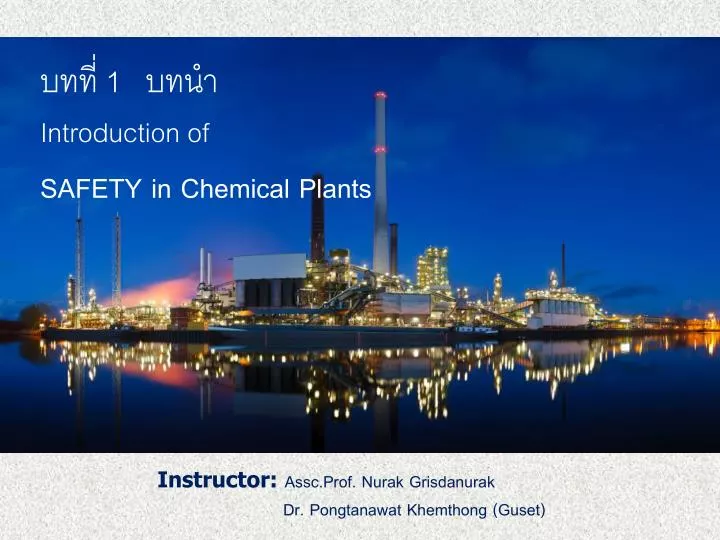 บทที่ 1 บทนำ

Introduction of

SAFETY in Chemical Plants

Instructor: Assc.Prof. Nurak Grisdanurak

Dr. Pongtanawat Khemthong (Guset)